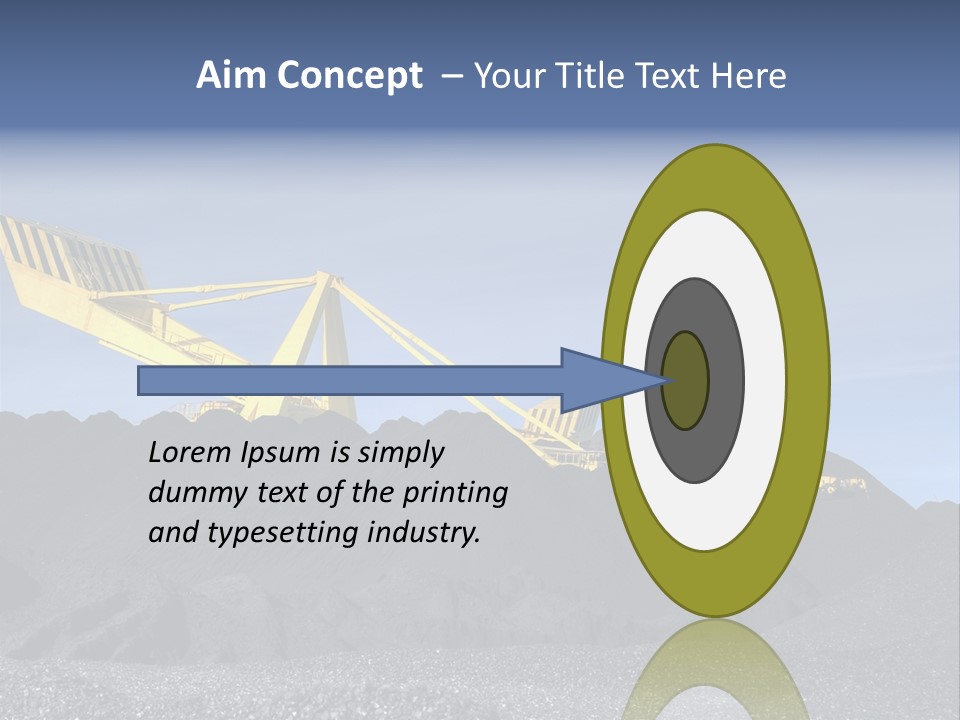 Aim Concept – Your Title Text Here

Lorem Ipsum is simply dummy text of the printing and typesetting industry.